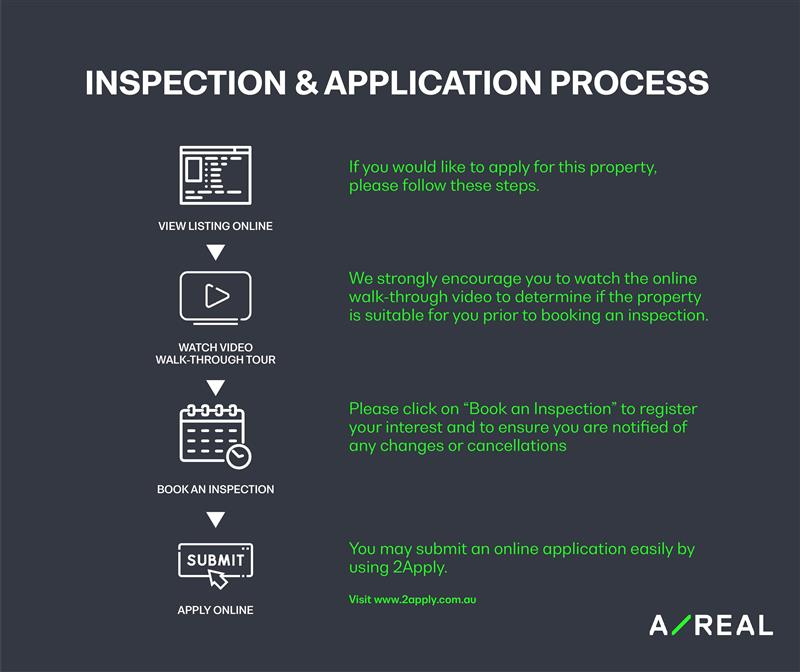 INSPECTION & APPLICATION PROCESS

VIEW LISTING ONLINE

If you would like to apply for this property, please follow these steps.

WATCH VIDEO WALK-THROUGH TOUR

We strongly encourage you to watch the online walk-through video to determine if the property is suitable for you prior to booking an inspection.

BOOK AN INSPECTION

Please click on “Book an Inspection” to register your interest and to ensure you are notified of any changes or cancellations

SUBMIT

APPLY ONLINE

You may submit an online application easily by using 2Apply.

Visit www.2apply.com.au

A/REAL